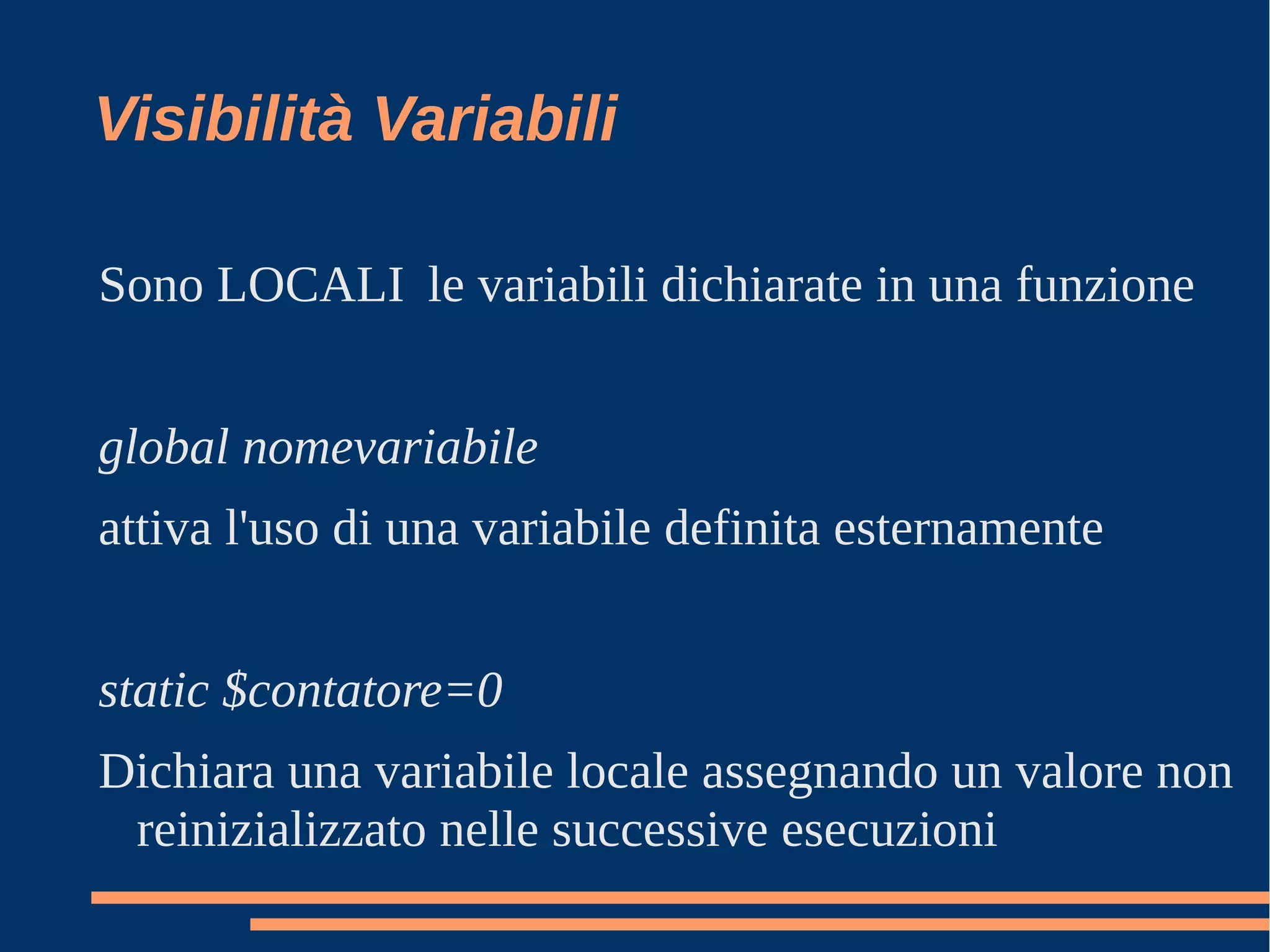 Visibilità Variabili

Sono LOCALI le variabili dichiarate in una funzione

global nomevariabile

attiva l'uso di una variabile definita esternamente

static $contatore=0

Dichiara una variabile locale assegnando un valore non reinizializzato nelle successive esecuzioni